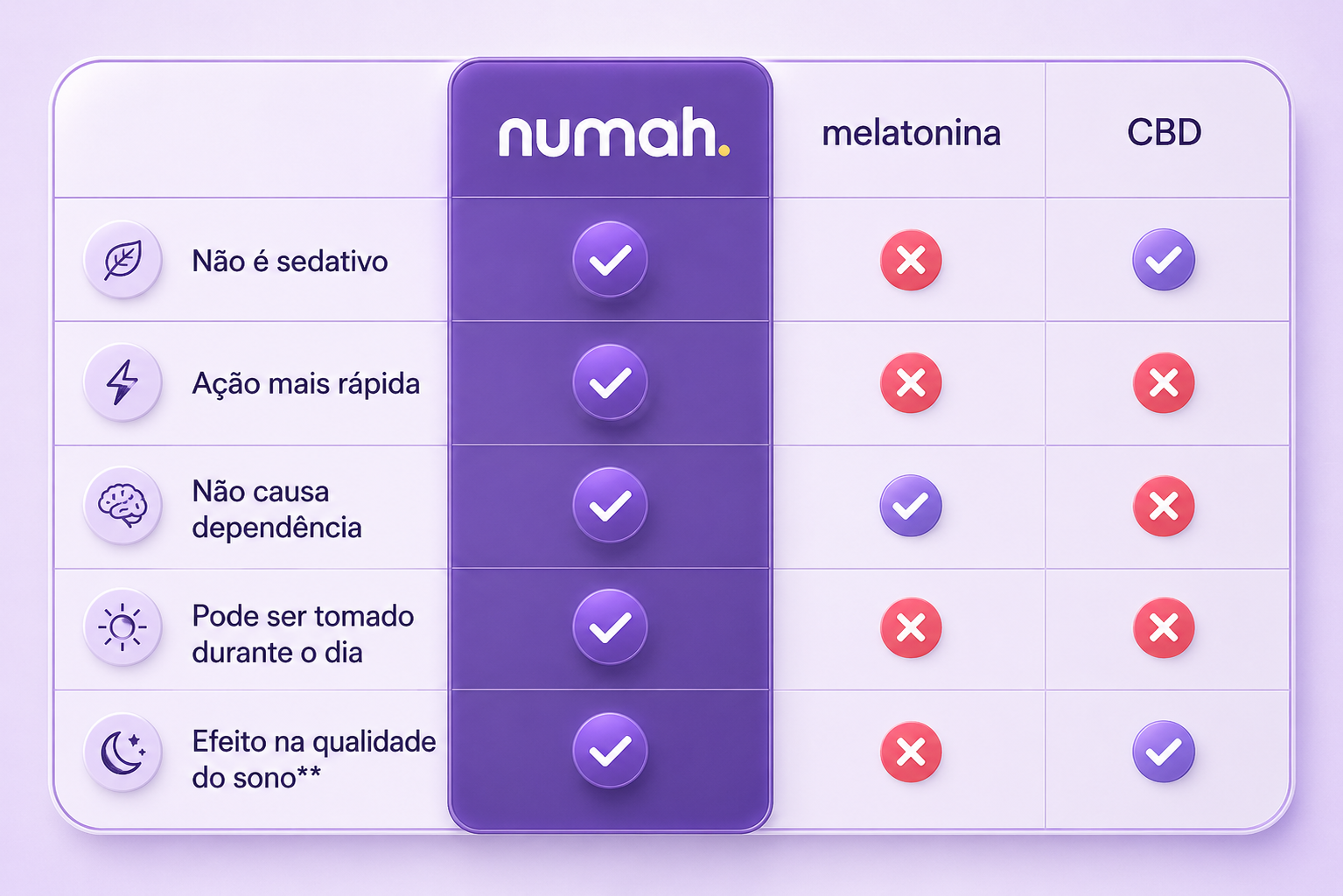 | | numah. | melatonina | CBD |
|---|---|---|---|
| Não é sedativo | ✓ | ✗ | ✓ |
| Ação mais rápida | ✓ | ✗ | ✗ |
| Não causa dependência | ✓ | ✓ | ✗ |
| Pode ser tomado durante o dia | ✓ | ✗ | ✗ |
| Efeito na qualidade do sono** | ✓ | ✗ | ✓ |